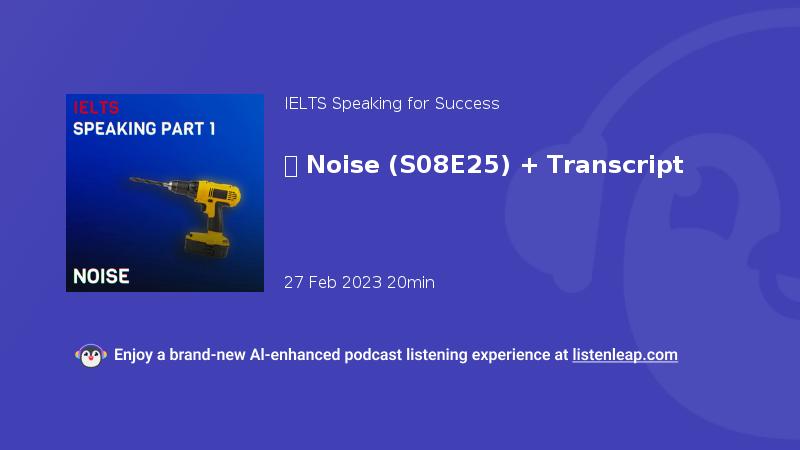 IELTS
SPEAKING PART 1

NOISE

IELTS Speaking for Success

 Noise (S08E25) + Transcript

27 Feb 2023 20min

Enjoy a brand-new AI-enhanced podcast listening experience at listenleap.com